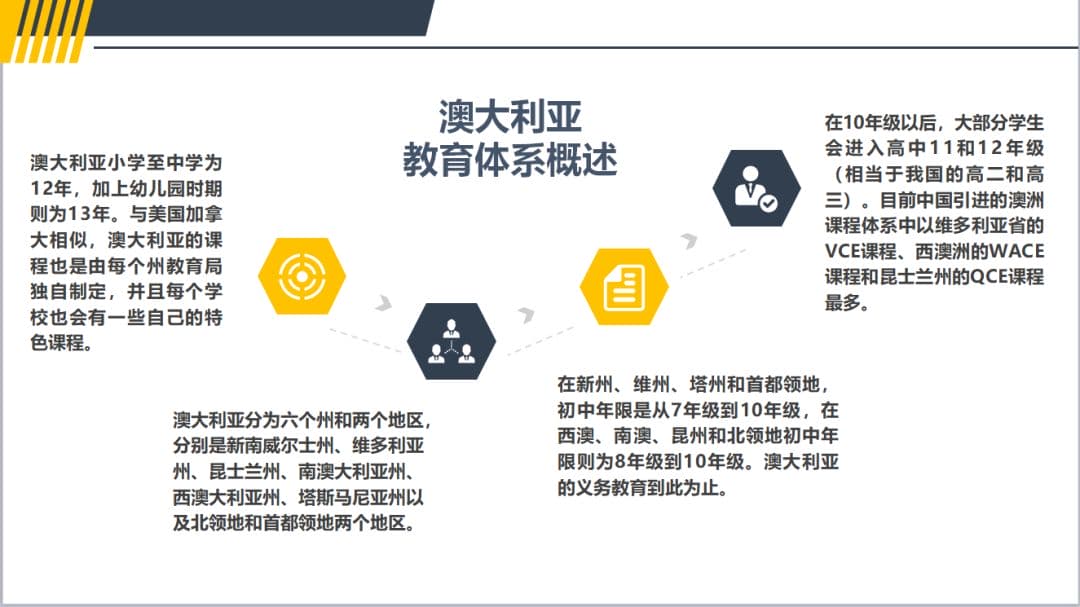 澳大利亚
教育体系概述

澳大利亚小学至中学为12年，加上幼儿园时期则为13年。与美国加拿大相似，澳大利亚的课程也是由每个州教育局独自制定，并且每个学校也会有一些自己的特色课程。

澳大利亚分为六个州和两个地区，分别是新南威尔士州、维多利亚州、昆士兰州、南澳大利亚州、西澳大利亚州、塔斯马尼亚州以及北领地和首都领地两个地区。

在新州、维州、塔州和首都领地，初中年限是从7年级到10年级，在西澳、南澳、昆州和北领地初中年限则为8年级到10年级。澳大利亚的义务教育到此为止。

在10年级以后，大部分学生会进入高中11和12年级（相当于我国的高二和高三）。目前中国引进的澳洲课程体系中以维多利亚省的VCE课程、西澳洲的WACE课程和昆士兰州的QCE课程最多。